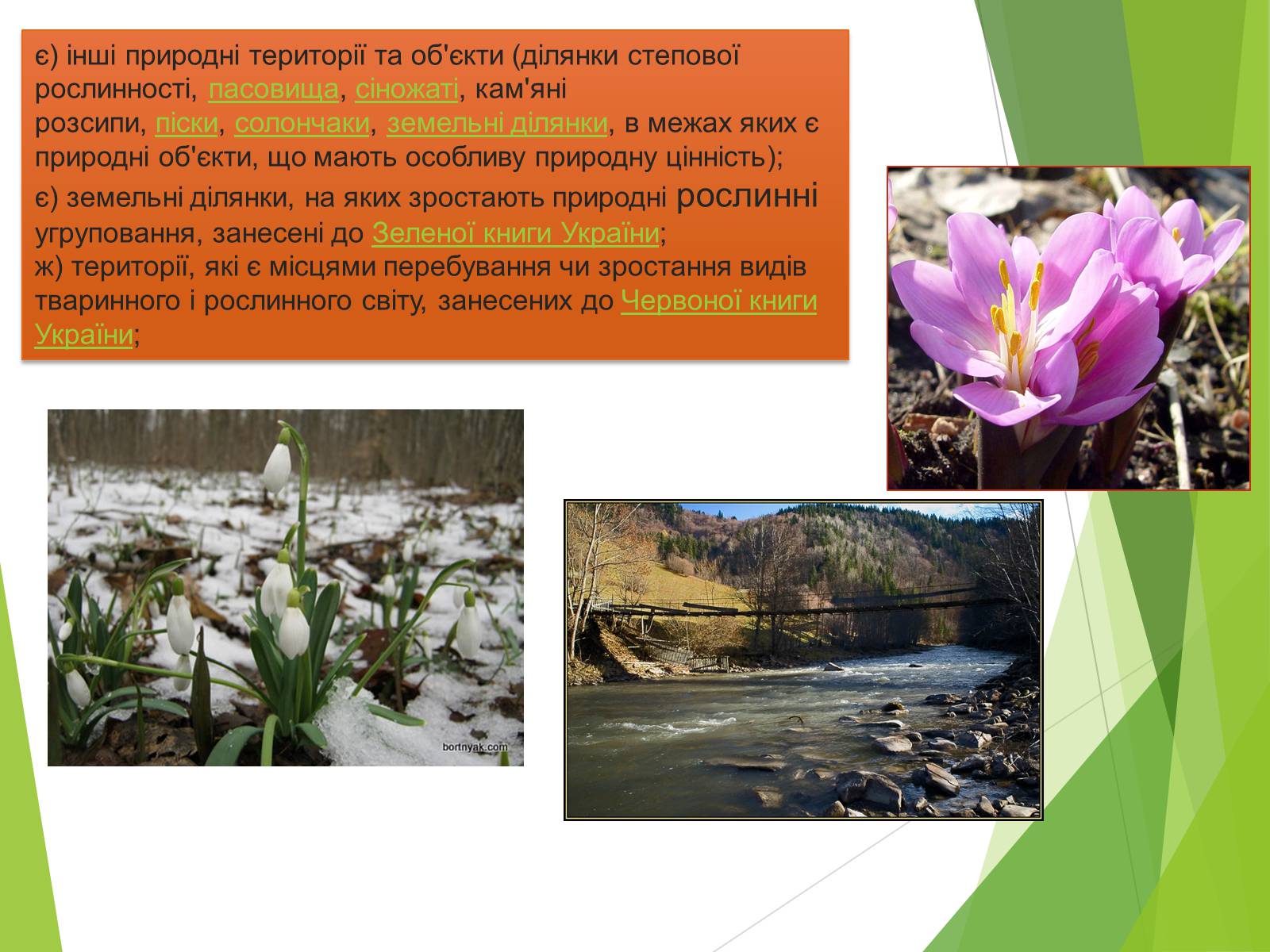 є) інші природні території та об'єкти (ділянки степової рослинності, пасовища, сіножаті, кам'яні розсипи, піски, солончаки, земельні ділянки, в межах яких є природні об'єкти, що мають особливу природну цінність);

є) земельні ділянки, на яких зростають природні рослинні угруповання, занесені до Зеленої книги України;

ж) території, які є місцями перебування чи зростання видів тваринного і рослинного світу, занесених до Червоної книги України;

bortnyak.com